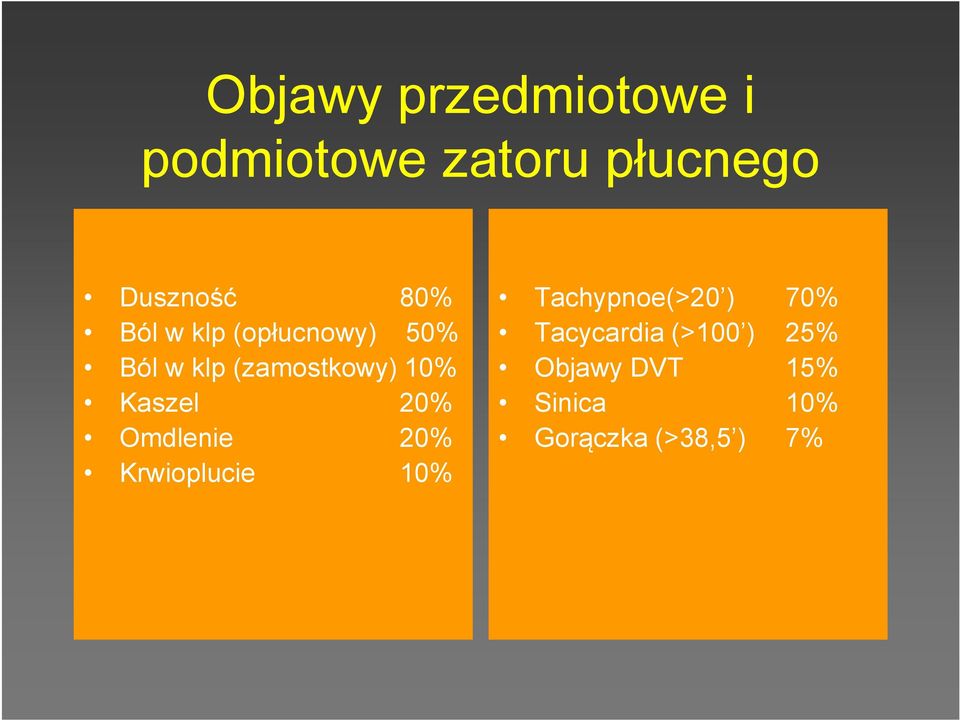 Objawy przedmiotowe i podmiotowe zatoru płucnego

• Duszność 80%
• Ból w klp (opłucnowy) 50%
• Ból w klp (zamostkowy) 10%
• Kaszel 20%
• Omdlenie 20%
• Krwioplucie 10%

• Tachypnoe(>20’) 70%
• Tacycardia (>100’) 25%
• Objawy DVT 15%
• Sinica 10%
• Gorączka (>38,5’) 7%